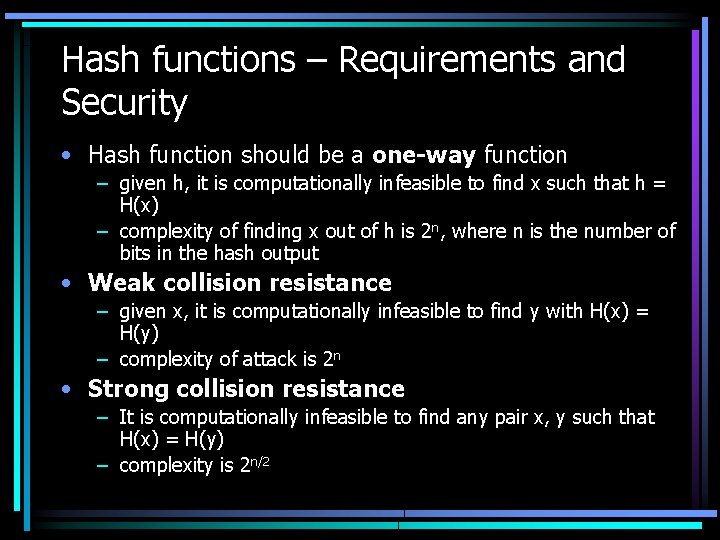 Hash functions – Requirements and Security

• Hash function should be a **one-way** function
  – given h, it is computationally infeasible to find x such that h = H(x)
  – complexity of finding x out of h is $2^n$, where n is the number of bits in the hash output

• **Weak collision resistance**
  – given x, it is computationally infeasible to find y with H(x) = H(y)
  – complexity of attack is $2^n$

• **Strong collision resistance**
  – It is computationally infeasible to find any pair x, y such that H(x) = H(y)
  – complexity is $2^{n/2}$